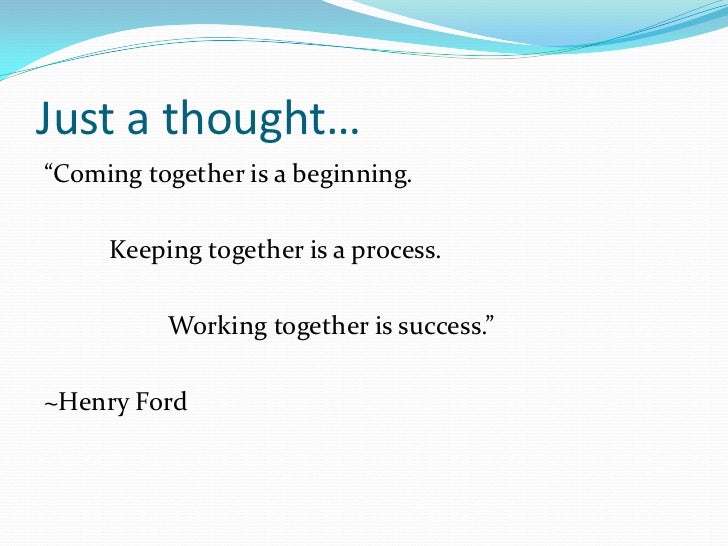 Just a thought…

“Coming together is a beginning.

Keeping together is a process.

Working together is success.”

~Henry Ford